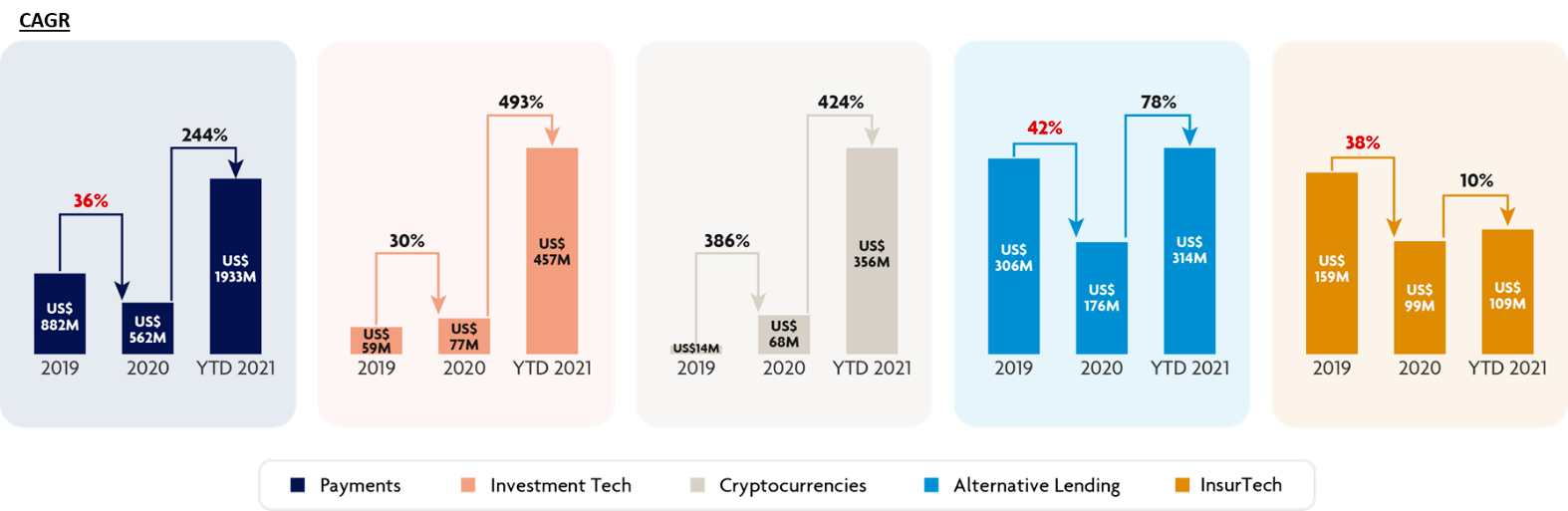 CAGR

36%
244%
US$ 882M
US$ 562M
US$ 1933M
2019 2020 YTD 2021

30%
493%
US$ 59M
US$ 77M
US$ 457M
2019 2020 YTD 2021

386%
424%
US$14M
US$ 68M
US$ 356M
2019 2020 YTD 2021

42%
78%
US$ 306M
US$ 176M
US$ 314M
2019 2020 YTD 2021

38%
10%
US$ 159M
US$ 99M
US$ 109M
2019 2020 YTD 2021

Payments
Investment Tech
Cryptocurrencies
Alternative Lending
InsurTech